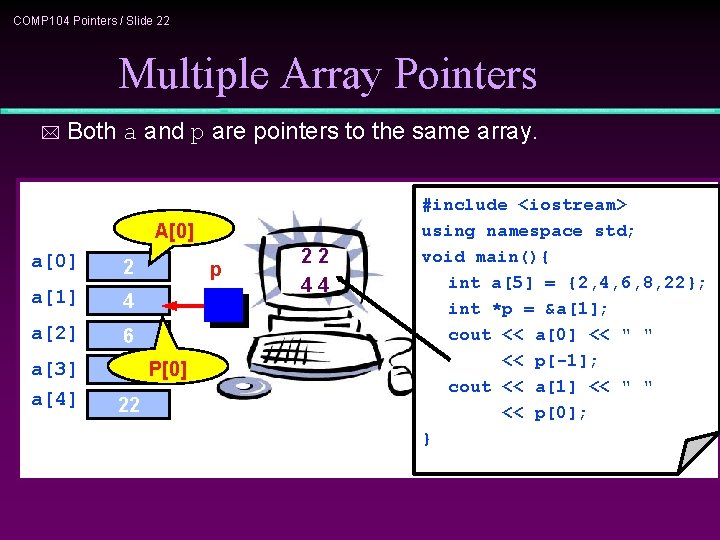 COMP104 Pointers / Slide 22

Multiple Array Pointers

Both a and p are pointers to the same array.

A[0]

a[0] 2

a[1] 4

a[2] 6

a[3]

a[4] 22

P[0]

p

2 2
4 4

#include <iostream>
using namespace std;
void main(){
int a[5] = {2,4,6,8,22};
int *p = &a[1];
cout << a[0] << " "
<< p[-1];
cout << a[1] << " "
<< p[0];
}